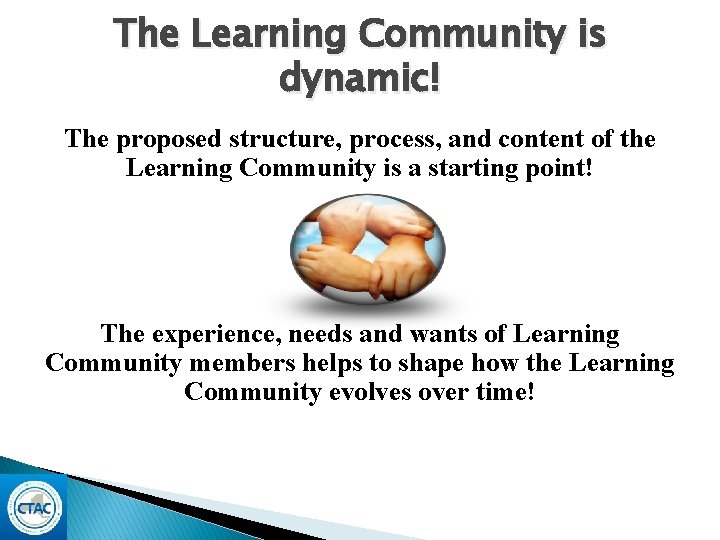 The Learning Community is dynamic!

The proposed structure, process, and content of the Learning Community is a starting point!

The experience, needs and wants of Learning Community members helps to shape how the Learning Community evolves over time!

CTAC